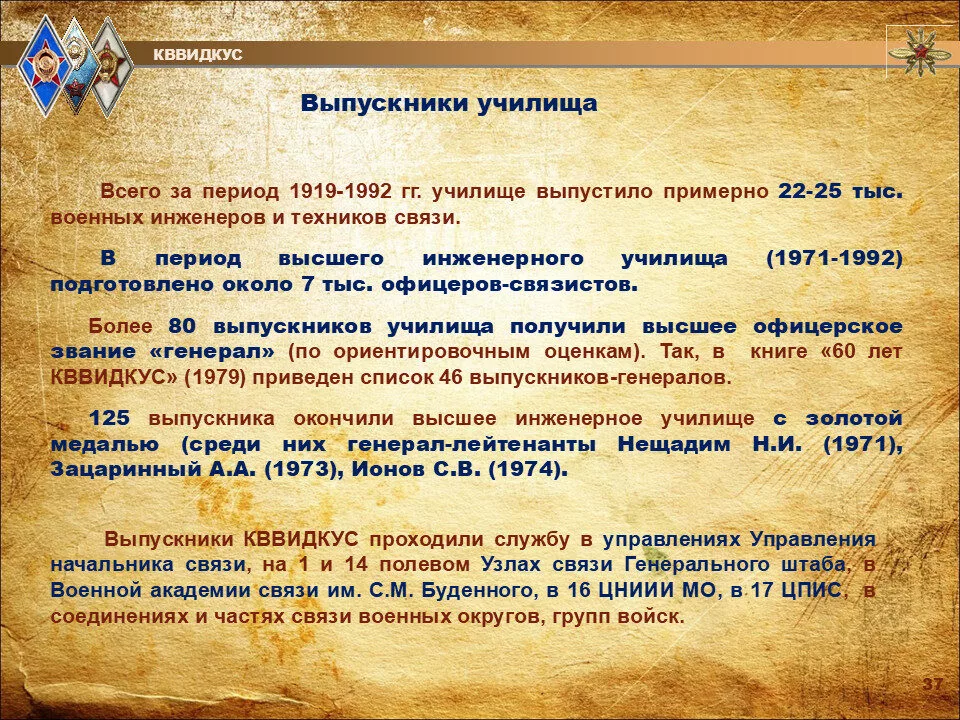 КВВИДКУС

Выпускники училища

Всего за период 1919-1992 гг. училище выпустило примерно 22-25 тыс. военных инженеров и техников связи.

В период высшего инженерного училища (1971-1992) подготовлено около 7 тыс. офицеров-связистов.

Более 80 выпускников училища получили высшее офицерское звание «генерал» (по ориентировочным оценкам). Так, в книге «60 лет КВВИДКУС» (1979) приведен список 46 выпускников-генералов.

125 выпускника окончили высшее инженерное училище с золотой медалью (среди них генерал-лейтенанты Нещадим Н.И. (1971), Зацаринный А.А. (1973), Ионов С.В. (1974).

Выпускники КВВИДКУС проходили службу в управлениях Управления начальника связи, на 1 и 14 полевом Узлах связи Генерального штаба, в Военной академии связи им. С.М. Буденного, в 16 ЦНИИИ МО, в 17 ЦПИС, в соединениях и частях связи военных округов, групп войск.

37